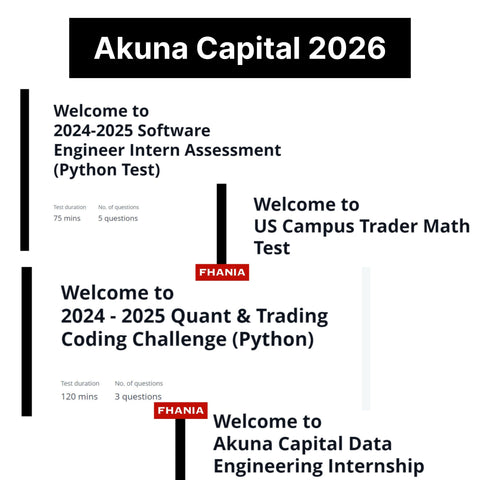 Akuna Capital 2026

Welcome to
2024-2025 Software Engineer Intern Assessment (Python Test)

Test duration
75 mins

No. of questions
5 questions

Welcome to
US Campus Trader Math Test

FHANIA

Welcome to
2024 - 2025 Quant & Trading Coding Challenge (Python)

Test duration
120 mins

No. of questions
3 questions

FHANIA

Welcome to
Akuna Capital Data Engineering Internship